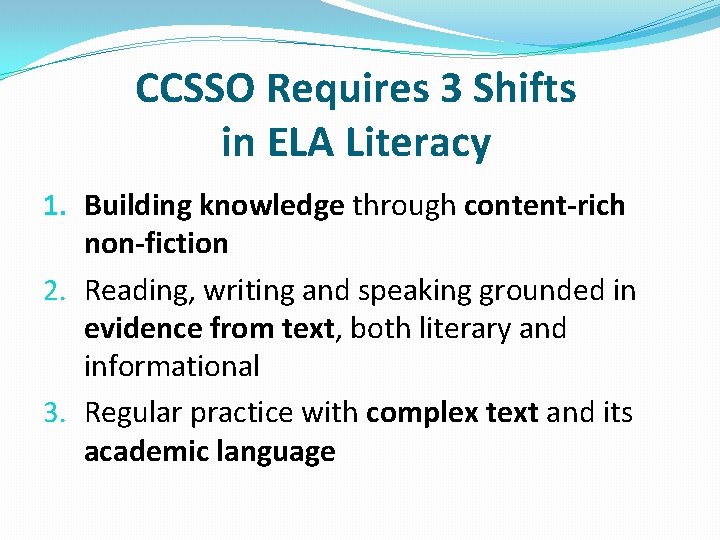 CCSSO Requires 3 Shifts in ELA Literacy

1. Building knowledge through content-rich non-fiction
2. Reading, writing and speaking grounded in evidence from text, both literary and informational
3. Regular practice with complex text and its academic language